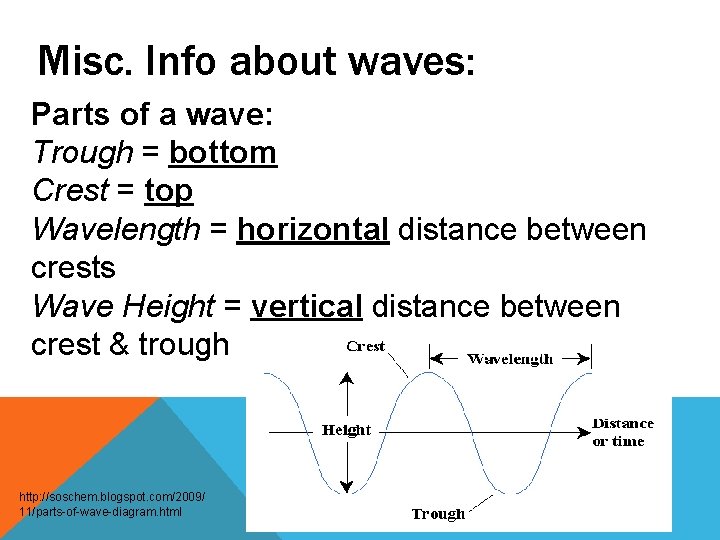 Misc. Info about waves:

Parts of a wave:
Trough = bottom
Crest = top
Wavelength = horizontal distance between crests
Wave Height = vertical distance between crest & trough

Crest
Wavelength
Height
Distance or time
Trough

http://soschem.blogspot.com/2009/11/parts-of-wave-diagram.html